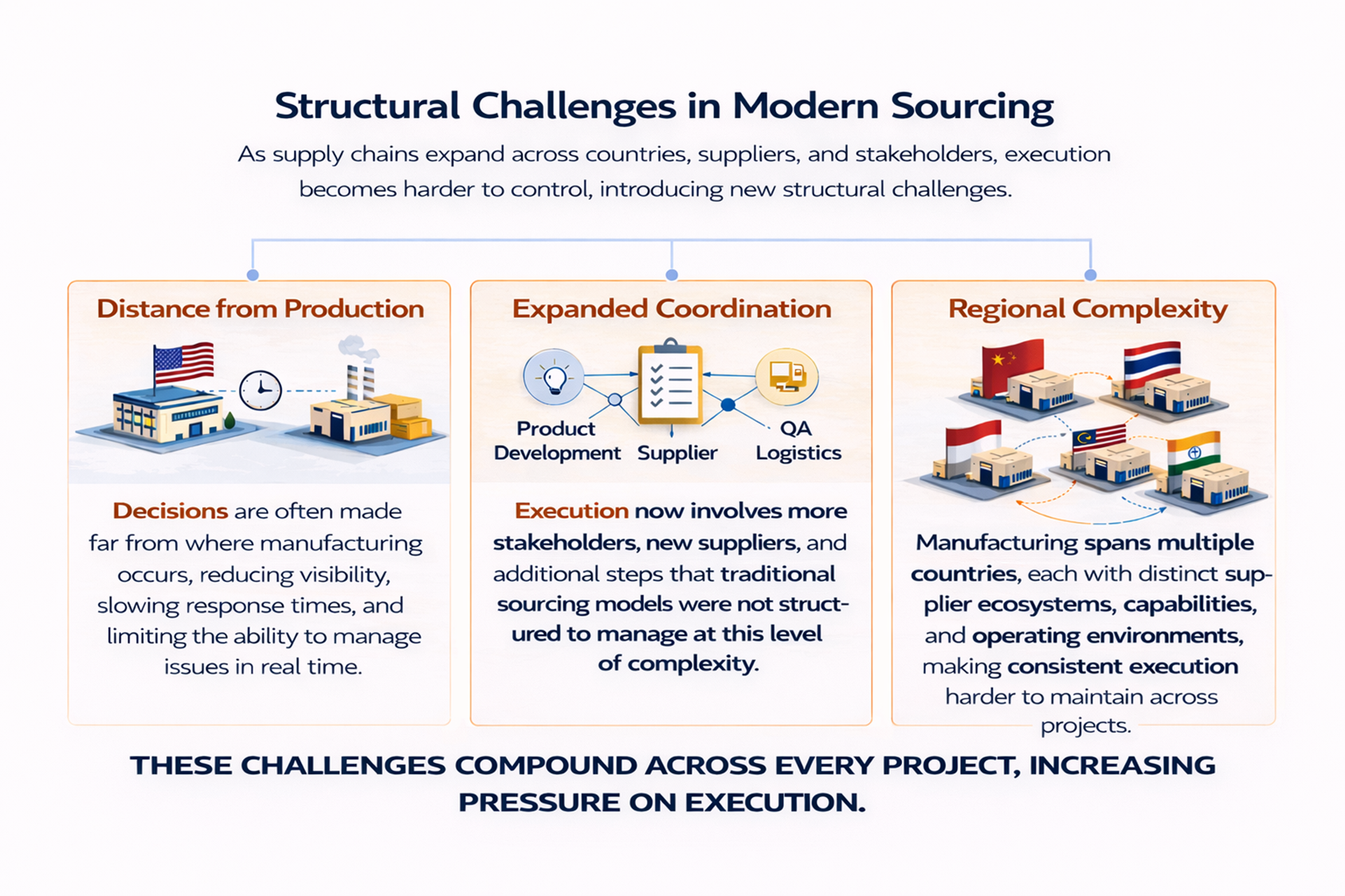 Structural Challenges in Modern Sourcing

As supply chains expand across countries, suppliers, and stakeholders, execution becomes harder to control, introducing new structural challenges.

Distance from Production

Decisions are often made far from where manufacturing occurs, reducing visibility, slowing response times, and limiting the ability to manage issues in real time.

Expanded Coordination

Product Development

Supplier

QA Logistics

Execution now involves more stakeholders, new suppliers, and additional steps that traditional sourcing models were not structured to manage at this level of complexity.

Regional Complexity

Manufacturing spans multiple countries, each with distinct supplier ecosystems, capabilities, and operating environments, making consistent execution harder to maintain across projects.

THESE CHALLENGES COMPOUND ACROSS EVERY PROJECT, INCREASING PRESSURE ON EXECUTION.